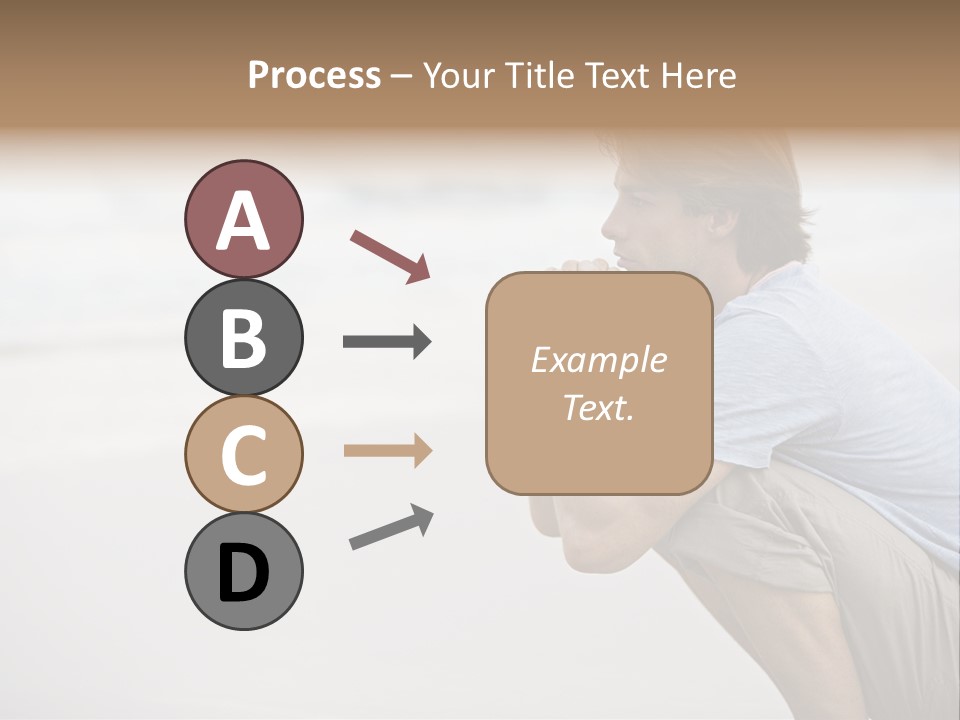 Process – Your Title Text Here

A

B

C

D

Example Text.